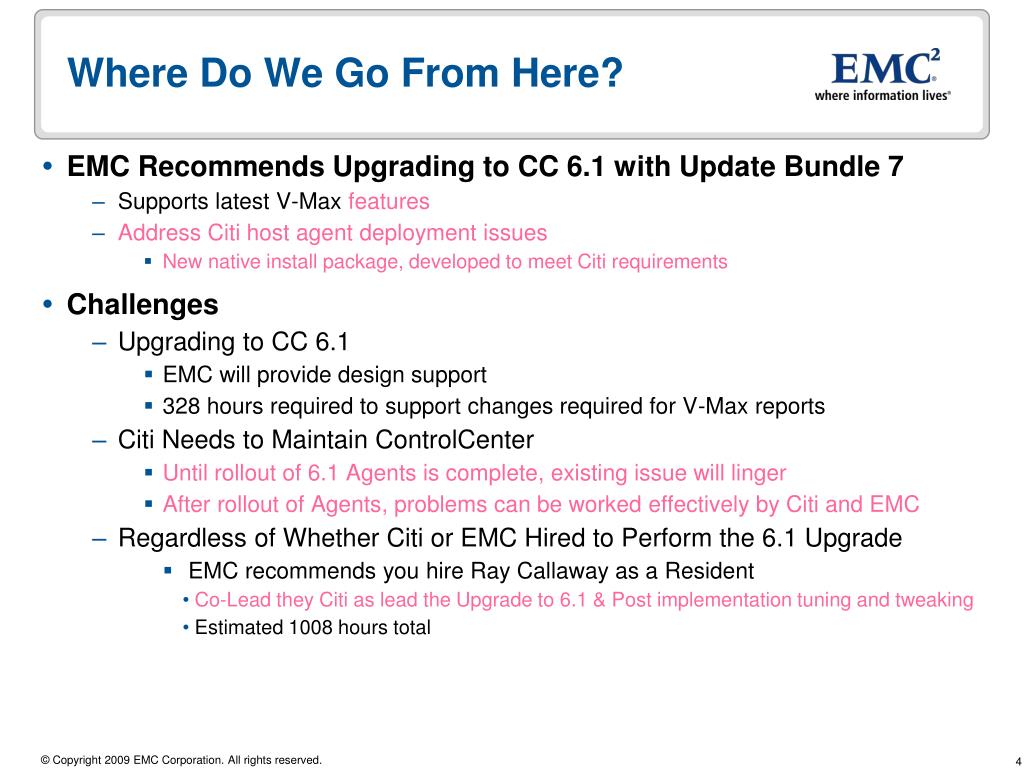 Where Do We Go From Here?

EMC$^2$
where information lives®

• EMC Recommends Upgrading to CC 6.1 with Update Bundle 7
– Supports latest V-Max features
– Address Citi host agent deployment issues
▪ New native install package, developed to meet Citi requirements

• Challenges
– Upgrading to CC 6.1
▪ EMC will provide design support
▪ 328 hours required to support changes required for V-Max reports
– Citi Needs to Maintain ControlCenter
▪ Until rollout of 6.1 Agents is complete, existing issue will linger
▪ After rollout of Agents, problems can be worked effectively by Citi and EMC
– Regardless of Whether Citi or EMC Hired to Perform the 6.1 Upgrade
▪ EMC recommends you hire Ray Callaway as a Resident
• Co-Lead they Citi as lead the Upgrade to 6.1 & Post implementation tuning and tweaking
• Estimated 1008 hours total

© Copyright 2009 EMC Corporation. All rights reserved.

4